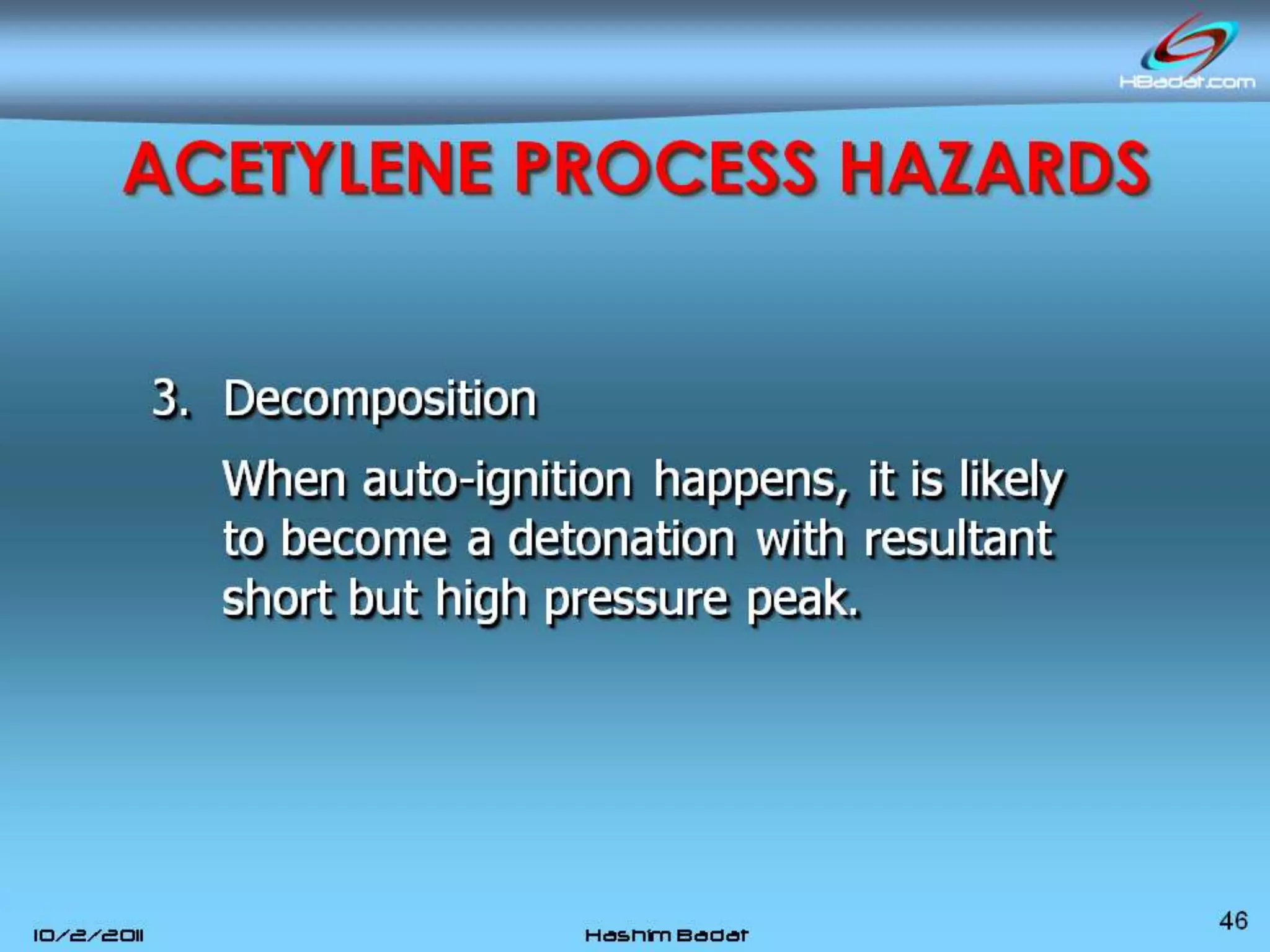 HBadat.com

ACETYLENE PROCESS HAZARDS

3. Decomposition

When auto-ignition happens, it is likely to become a detonation with resultant short but high pressure peak.

10/2/2011

Hashim Badat

46